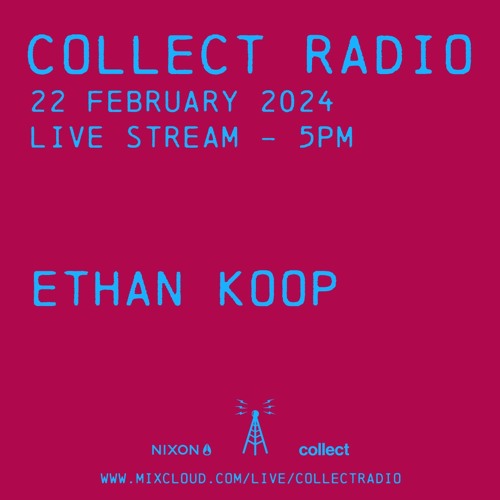 COLLECT RADIO
22 FEBRUARY 2024
LIVE STREAM - 5PM

ETHAN KOOP

NIXON

collect

WWW.MIXCLOUD.COM/LIVE/COLLECTRADIO